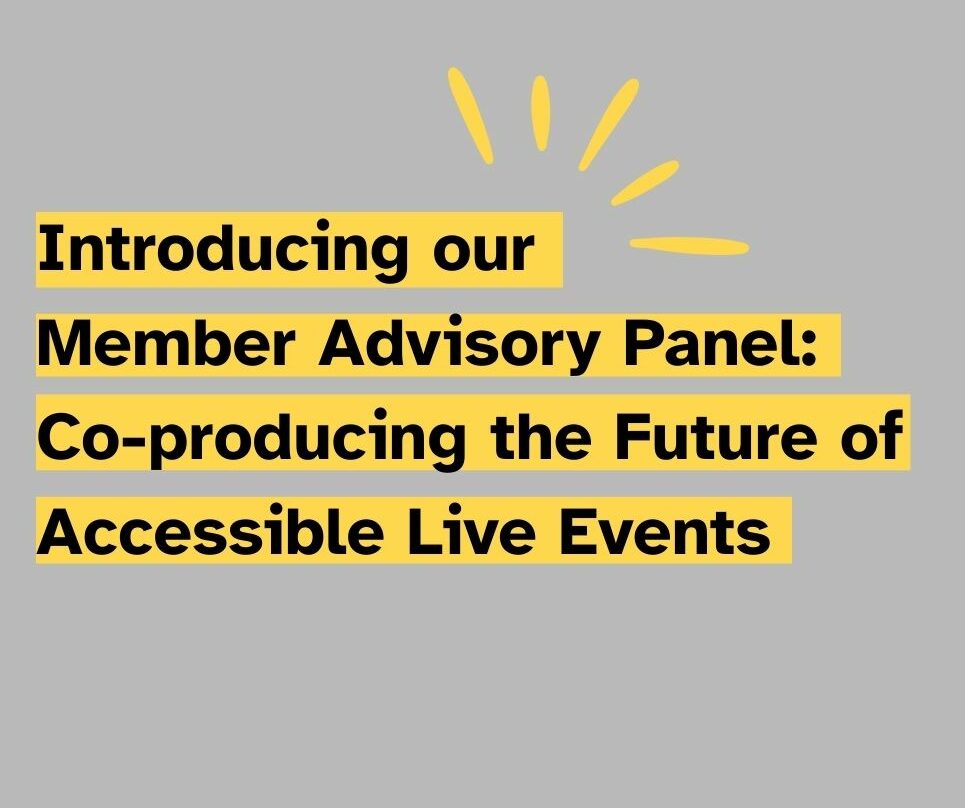 Introducing our Member Advisory Panel: Co-producing the Future of Accessible Live Events